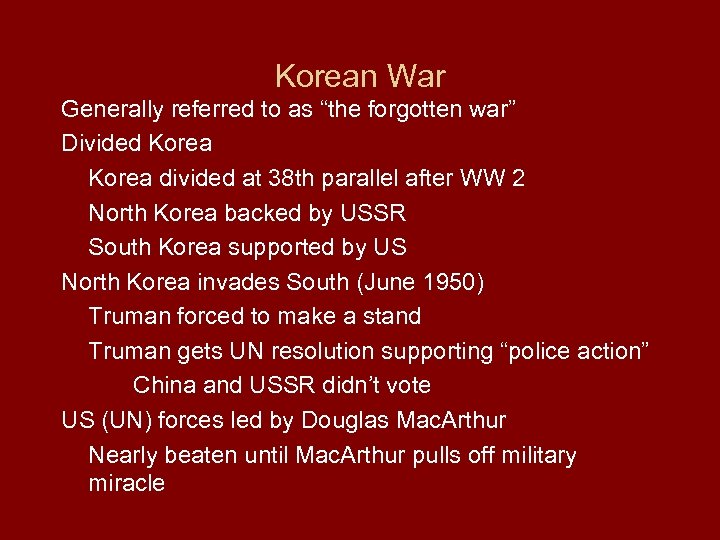 Korean War

Generally referred to as “the forgotten war”

Divided Korea

Korea divided at 38th parallel after WW 2

North Korea backed by USSR

South Korea supported by US

North Korea invades South (June 1950)

Truman forced to make a stand

Truman gets UN resolution supporting “police action”

China and USSR didn’t vote

US (UN) forces led by Douglas MacArthur

Nearly beaten until MacArthur pulls off military miracle